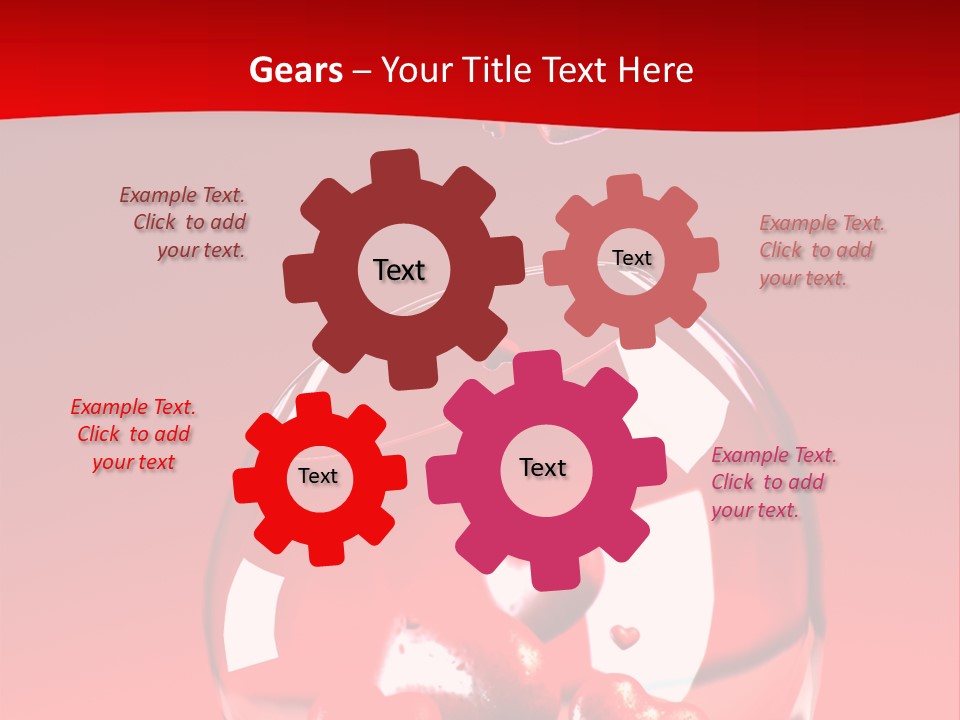 Gears – Your Title Text Here

Example Text. Click to add your text.

Text

Text

Example Text. Click to add your text.

Example Text. Click to add your text

Text

Text

Example Text. Click to add your text.